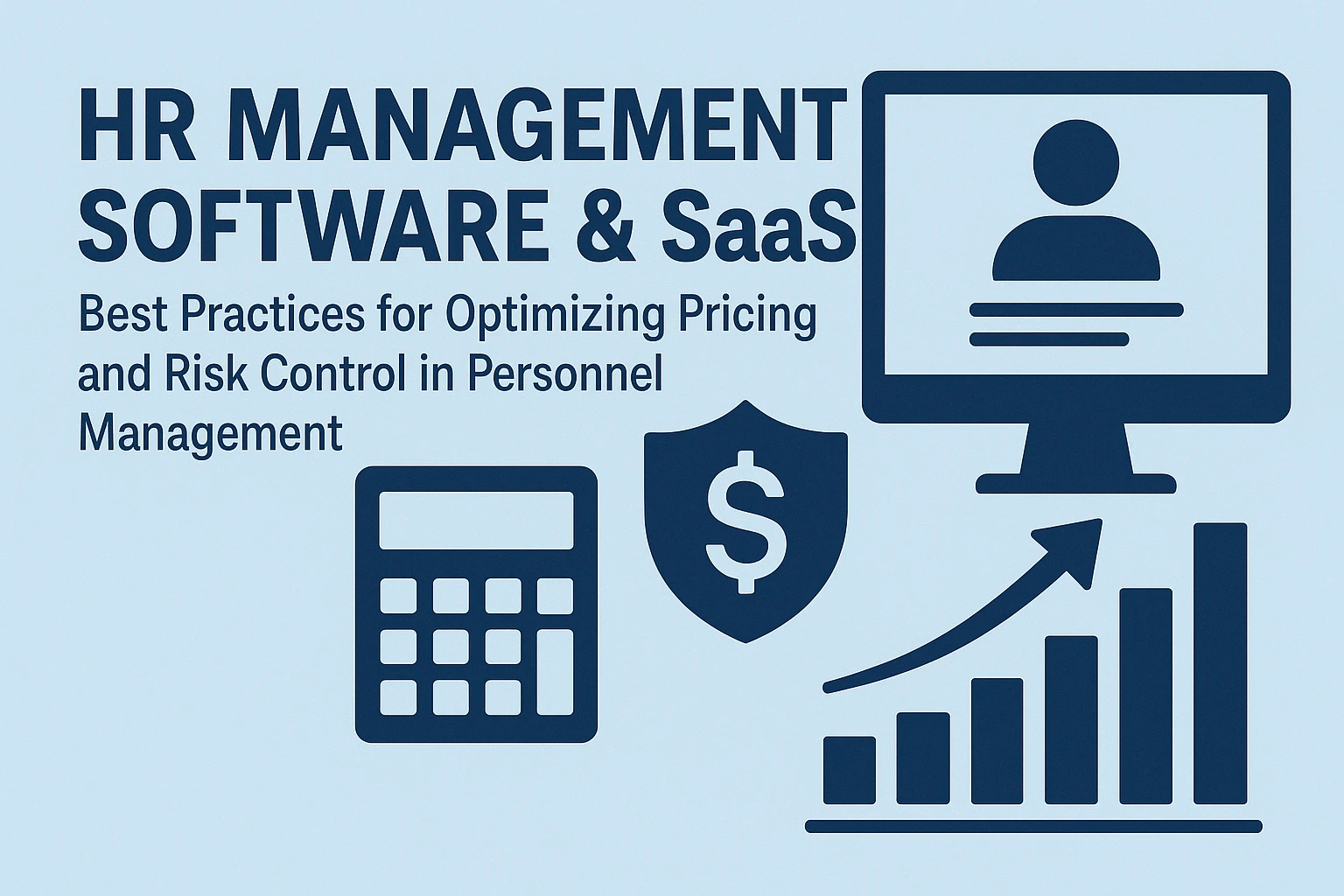 HR MANAGEMENT SOFTWARE & SaaS

Best Practices for Optimizing Pricing and Risk Control in Personnel Management

$